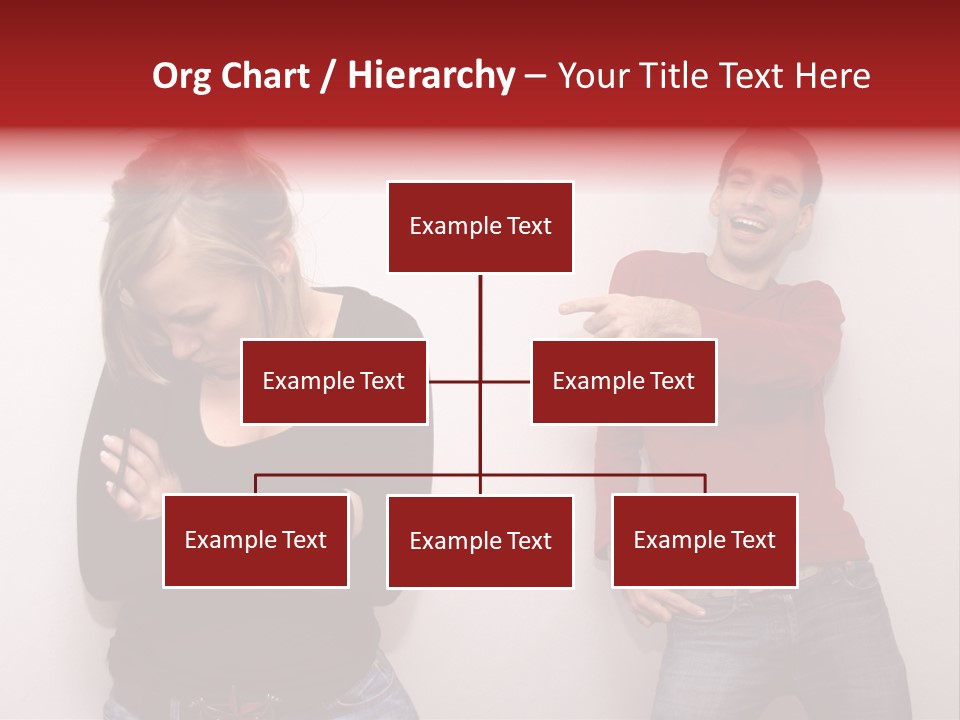 Org Chart / Hierarchy – Your Title Text Here

Example Text

Example Text

Example Text

Example Text

Example Text

Example Text